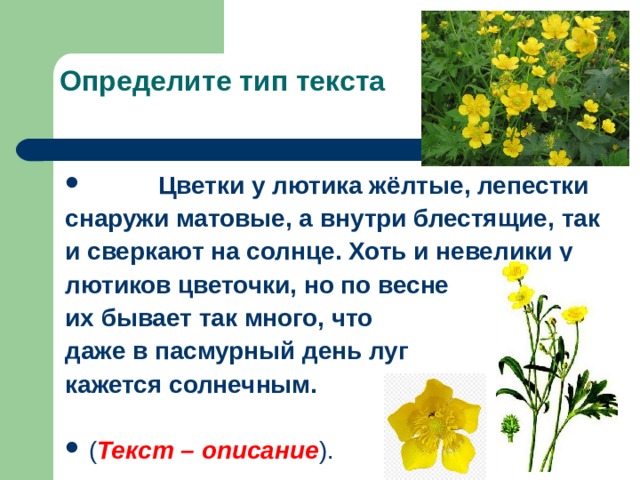 Определите тип текста

• Цветки у лютика жёлтые, лепестки снаружи матовые, а внутри блестящие, так и сверкают на солнце. Хоть и невелики у лютиков цветочки, но по весне их бывает так много, что даже в пасмурный день луг кажется солнечным.

• (Текст – описание).